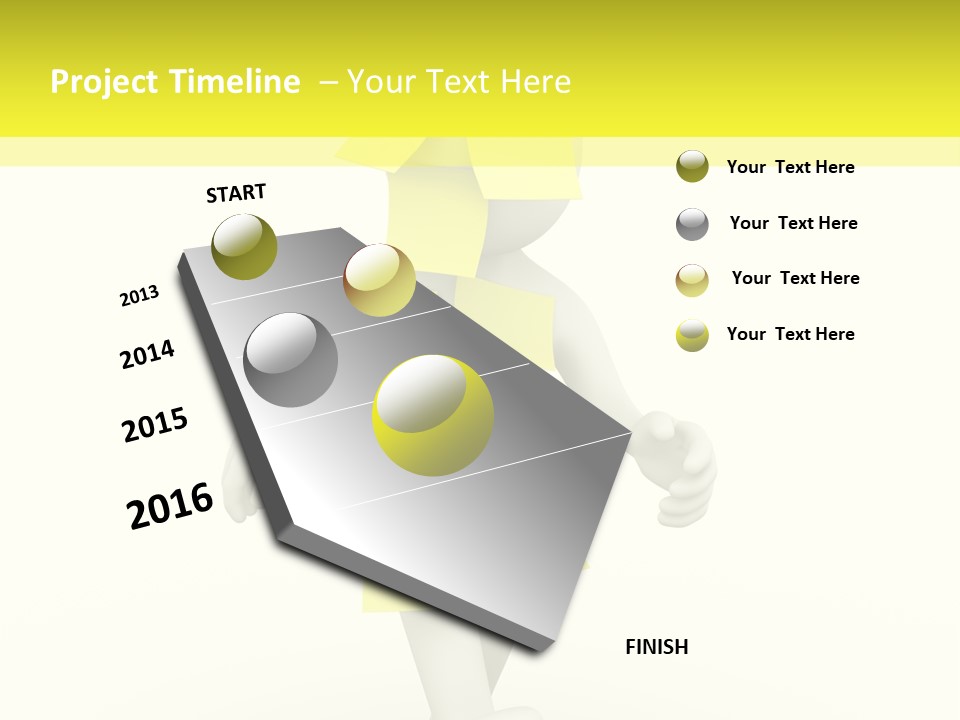 Project Timeline – Your Text Here

START

2013

2014

2015

2016

FINISH

Your Text Here

Your Text Here

Your Text Here

Your Text Here